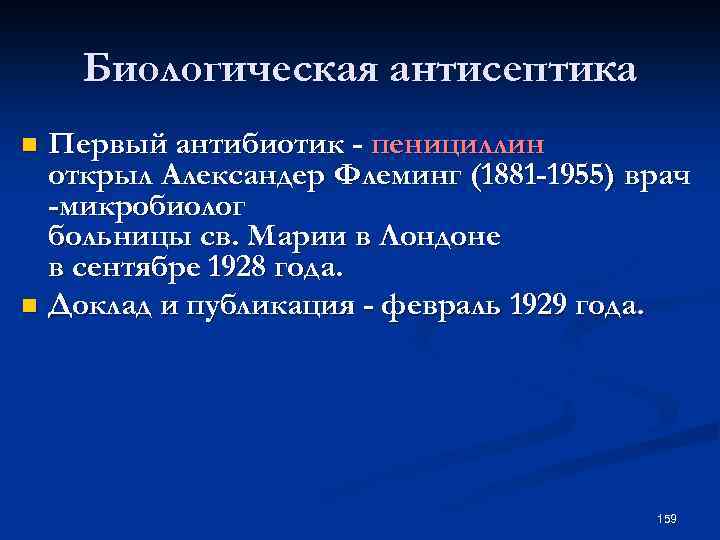 Биологическая антисептика

Первый антибиотик - пенициллин открыл Александер Флеминг (1881-1955) врач -микробиолог больницы св. Марии в Лондоне в сентябре 1928 года.

Доклад и публикация - февраль 1929 года.

159